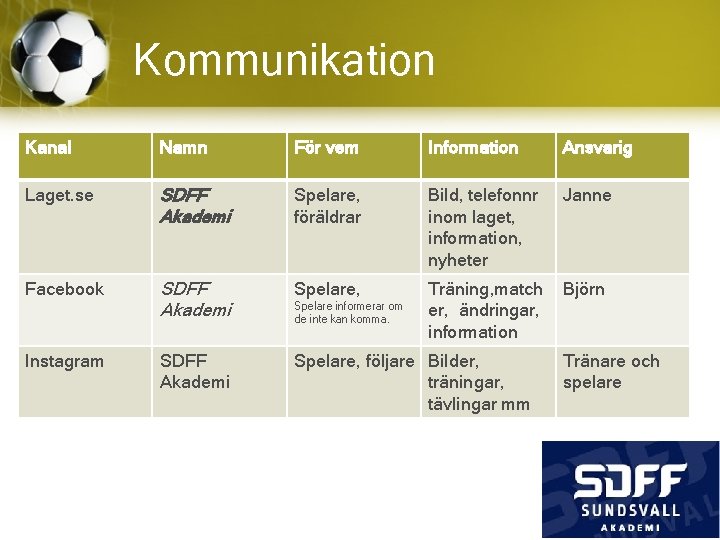 Kommunikation

| Kanal | Namn | För vem | Information | Ansvarig |
|---|---|---|---|---|
| Laget.se | SDFF Akademi | Spelare, föräldrar | Bild, telefonnr inom laget, information, nyheter | Janne |
| Facebook | SDFF Akademi | Spelare, Spelare informerar om de inte kan komma. | Träning,matcher, ändringar, information | Björn |
| Instagram | SDFF Akademi | Spelare, följare | Bilder, träningar, tävlingar mm | Tränare och spelare |

SDFF SUNDSVALL AKADEMI